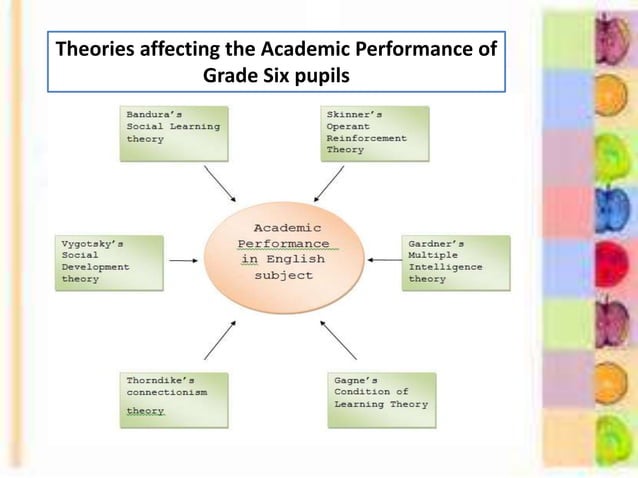 Theories affecting the Academic Performance of Grade Six pupils

Bandura's Social Learning theory

Skinner's Operant Reinforcement Theory

Vygotsky's Social Development theory

Academic Performance in English subject

Gardner's Multiple Intelligence theory

Thorndike's connectionism theory

Gagne's Condition of Learning Theory